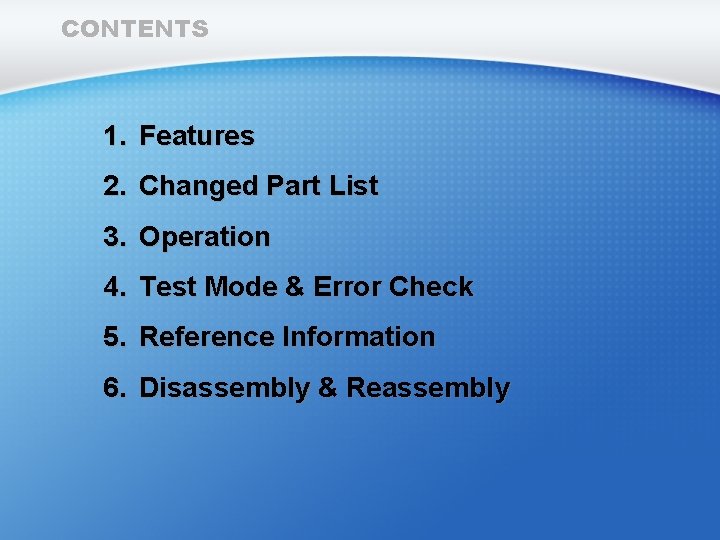 CONTENTS

1. Features
2. Changed Part List
3. Operation
4. Test Mode & Error Check
5. Reference Information
6. Disassembly & Reassembly